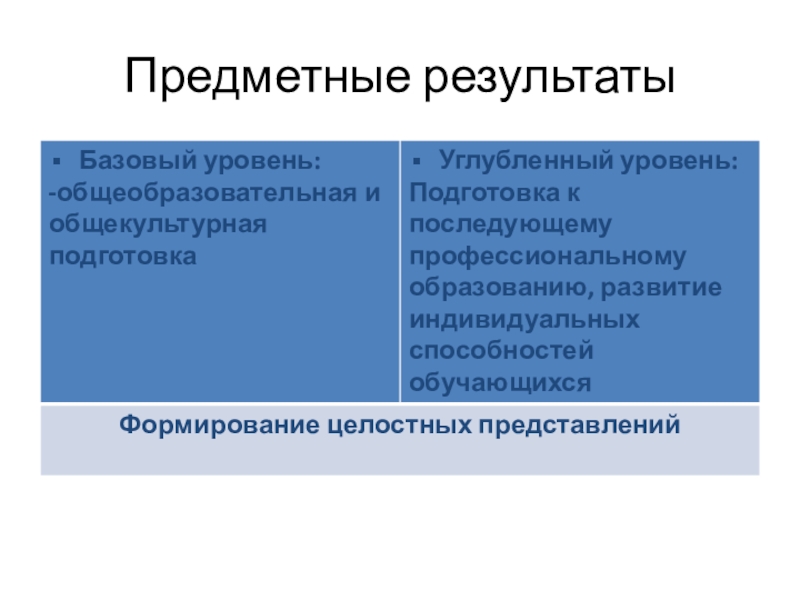 Предметные результаты

| ▪ Базовый уровень: -общеобразовательная и общекультурная подготовка | ▪ Углубленный уровень: Подготовка к последующему профессиональному образованию, развитие индивидуальных способностей обучающихся |
|---|---|
| Формирование целостных представлений | |